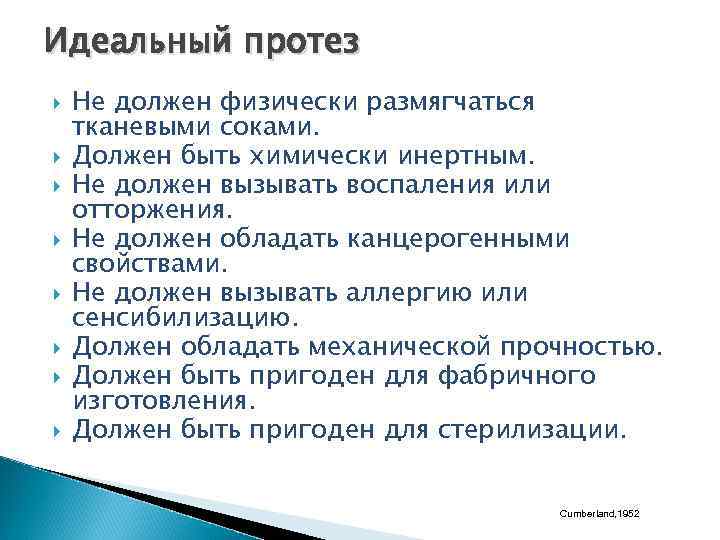 Идеальный протез

Не должен физически размягчаться тканевыми соками.
Должен быть химически инертным.
Не должен вызывать воспаления или отторжения.
Не должен обладать канцерогенными свойствами.
Не должен вызывать аллергию или сенсибилизацию.
Должен обладать механической прочностью.
Должен быть пригоден для фабричного изготовления.
Должен быть пригоден для стерилизации.

Cumberland,1952